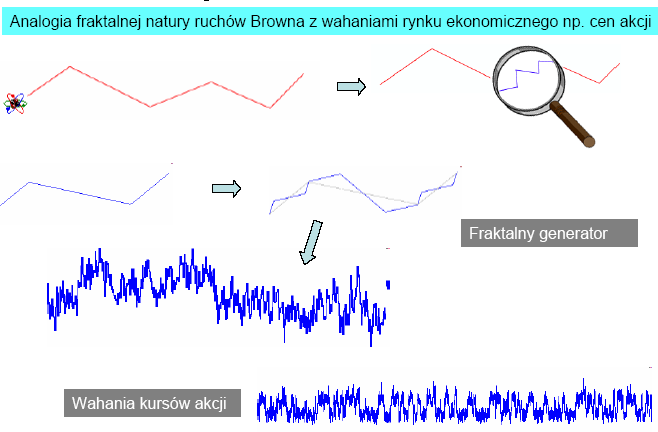 Analogia fraktalnej natury ruchów Browna z wahaniami rynku ekonomicznego np. cen akcji

Fraktalny generator

Wahania kursów akcji